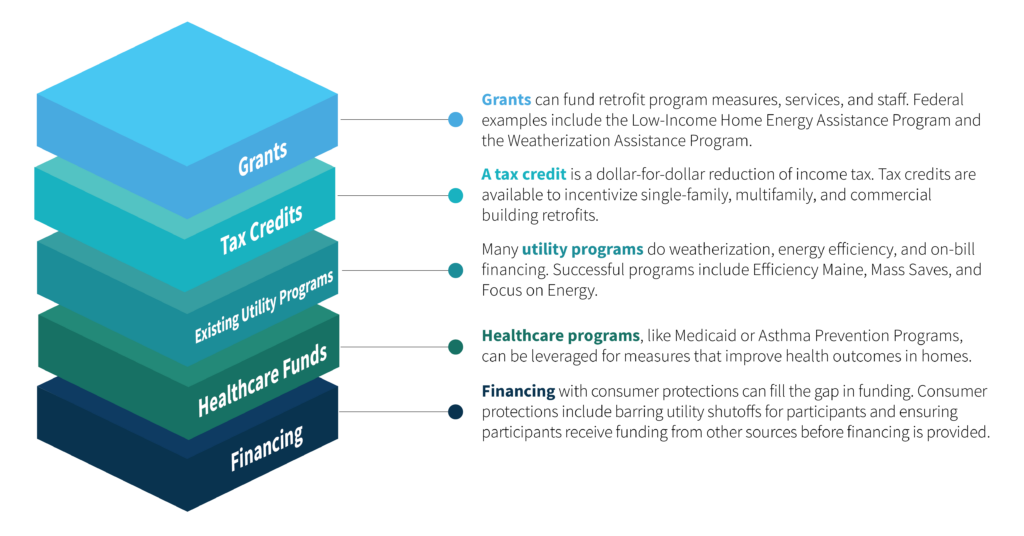 Grants

Tax Credits

Existing Utility Programs

Healthcare Funds

Financing

Grants can fund retrofit program measures, services, and staff. Federal examples include the Low-Income Home Energy Assistance Program and the Weatherization Assistance Program.

A tax credit is a dollar-for-dollar reduction of income tax. Tax credits are available to incentivize single-family, multifamily, and commercial building retrofits.

Many utility programs do weatherization, energy efficiency, and on-bill financing. Successful programs include Efficiency Maine, Mass Saves, and Focus on Energy.

Healthcare programs, like Medicaid or Asthma Prevention Programs, can be leveraged for measures that improve health outcomes in homes.

Financing with consumer protections can fill the gap in funding. Consumer protections include barring utility shutoffs for participants and ensuring participants receive funding from other sources before financing is provided.